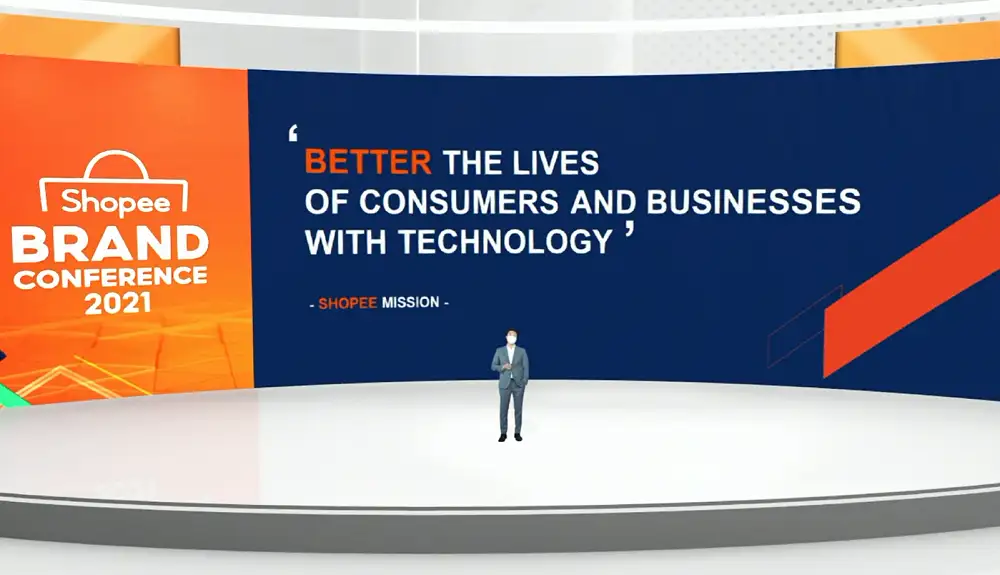 Shopee
BRAND
CONFERENCE
2021

' BETTER THE LIVES OF CONSUMERS AND BUSINESSES WITH TECHNOLOGY '

- SHOPEE MISSION -